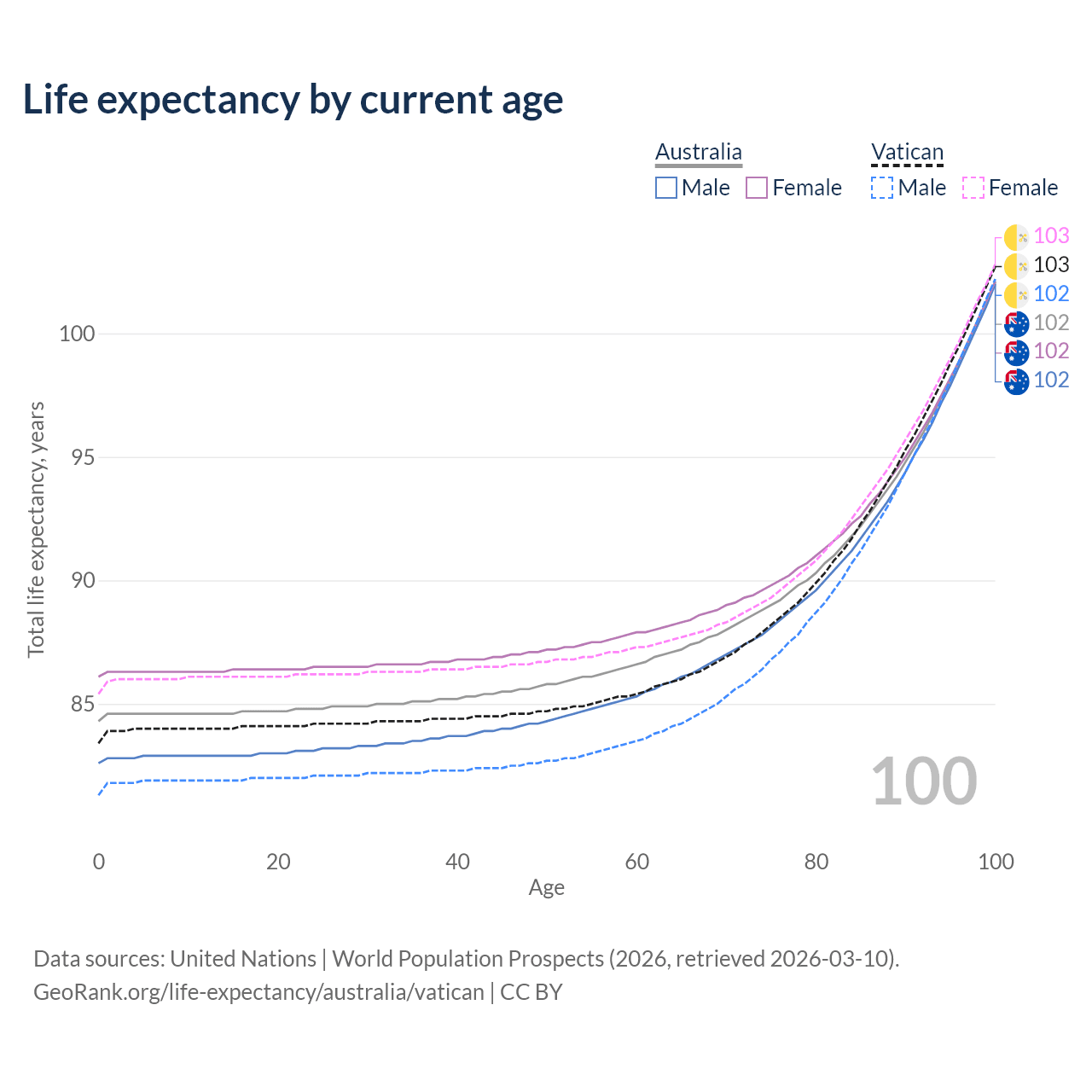 Life expectancy by current age

Australia
Male Female

Vatican
Male Female

103
103
102
102
102
102

100
95
90
85

Total life expectancy, years

100

0 20 40 60 80 100
Age

Data sources: United Nations | World Population Prospects (2026, retrieved 2026-03-10).
GeoRank.org/life-expectancy/australia/vatican | CC BY